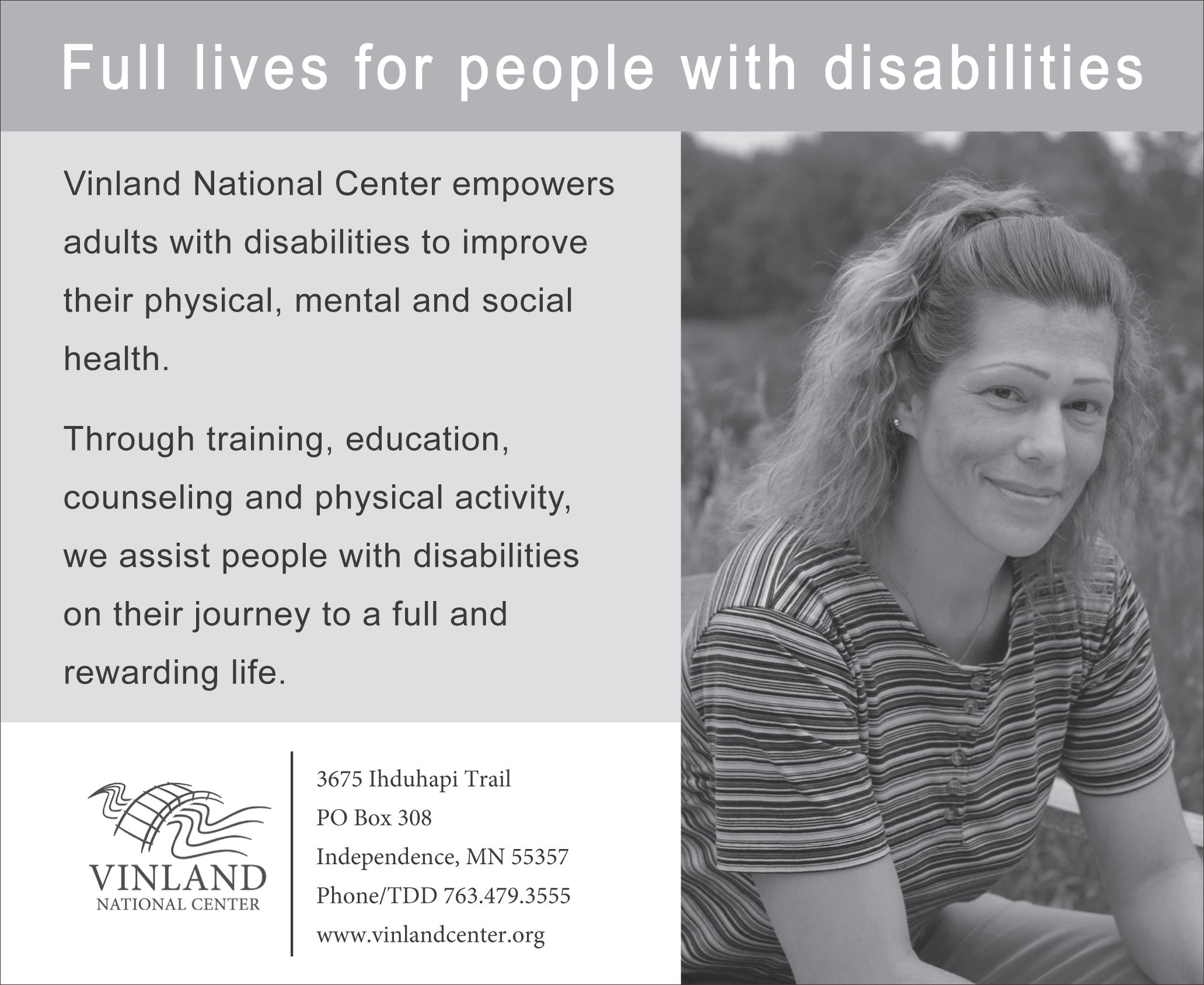 Full lives for people with disabilities

Vinland National Center empowers adults with disabilities to improve their physical, mental and social health.

Through training, education, counseling and physical activity, we assist people with disabilities on their journey to a full and rewarding life.

VINLAND
NATIONAL CENTER

3675 Ihduhapi Trail
PO Box 308
Independence, MN 55357
Phone/TDD 763.479.3555
www.vinlandcenter.org